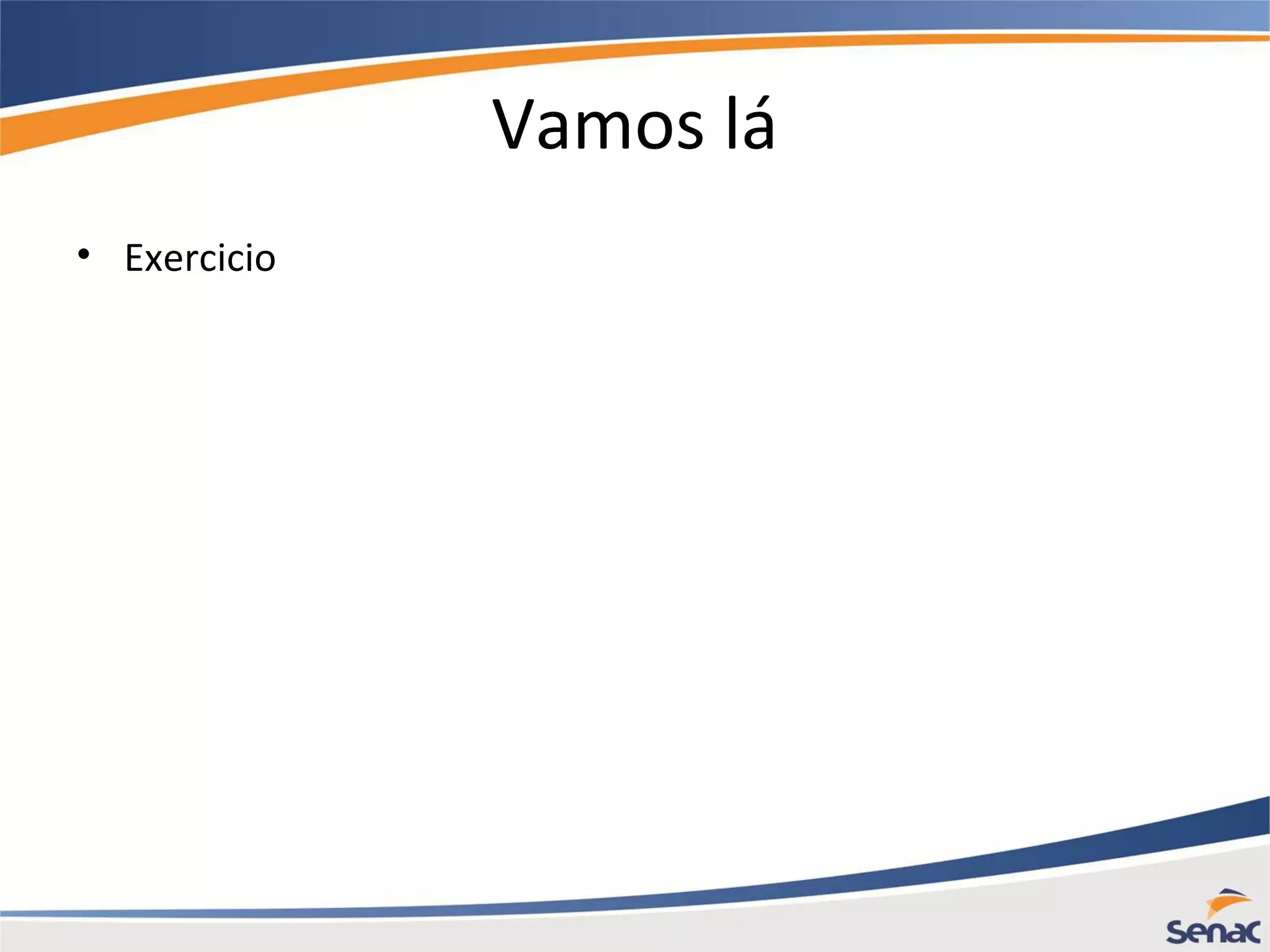 Vamos lá

• Exercicio

Senac